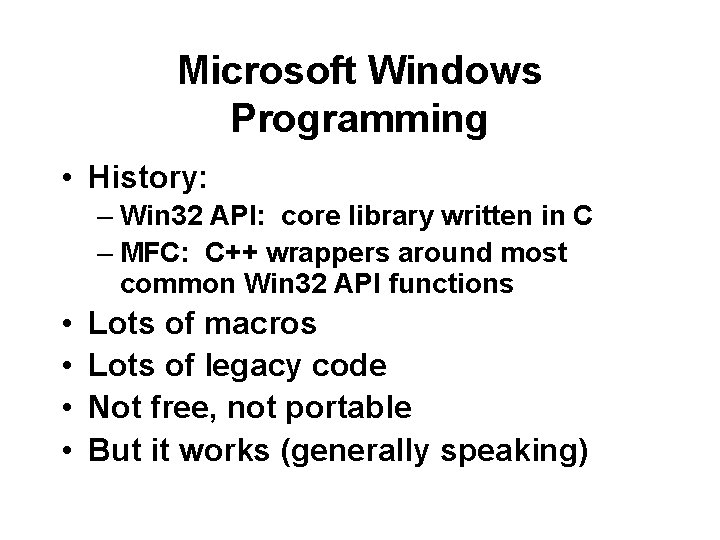 Microsoft Windows Programming

• History:
– Win32 API: core library written in C
– MFC: C++ wrappers around most common Win32 API functions
• Lots of macros
• Lots of legacy code
• Not free, not portable
• But it works (generally speaking)